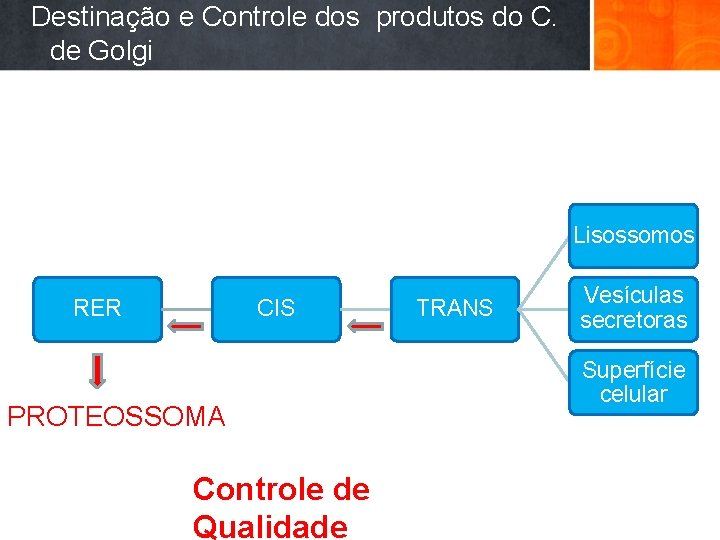 Destinação e Controle dos produtos do C. de Golgi

RER

CIS

TRANS

Lisossomos

Vesículas secretoras

Superfície celular

PROTEOSSOMA

Controle de Qualidade